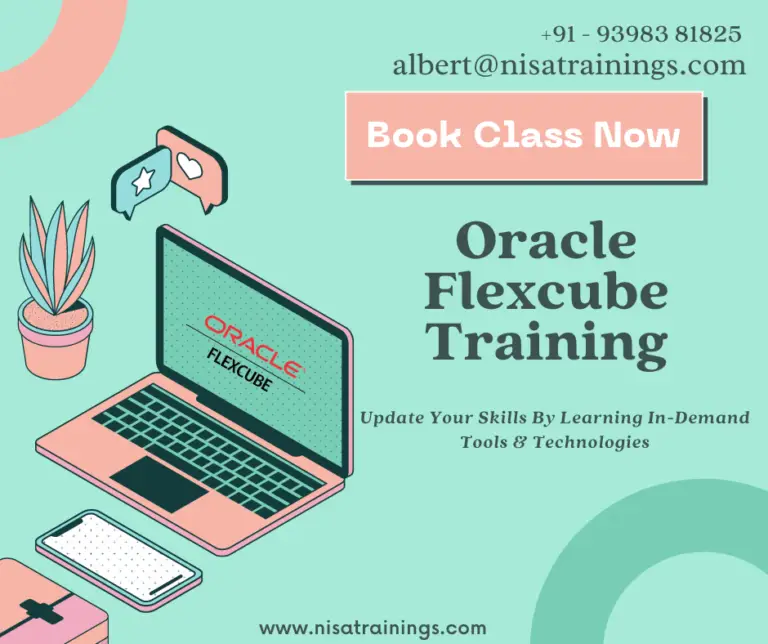 +91 - 93983 81825
albert@nisatrainings.com

Book Class Now

ORACLE
FLEXCUBE

Oracle Flexcube Training

Update Your Skills By Learning In-Demand Tools & Technologies

www.nisatrainings.com